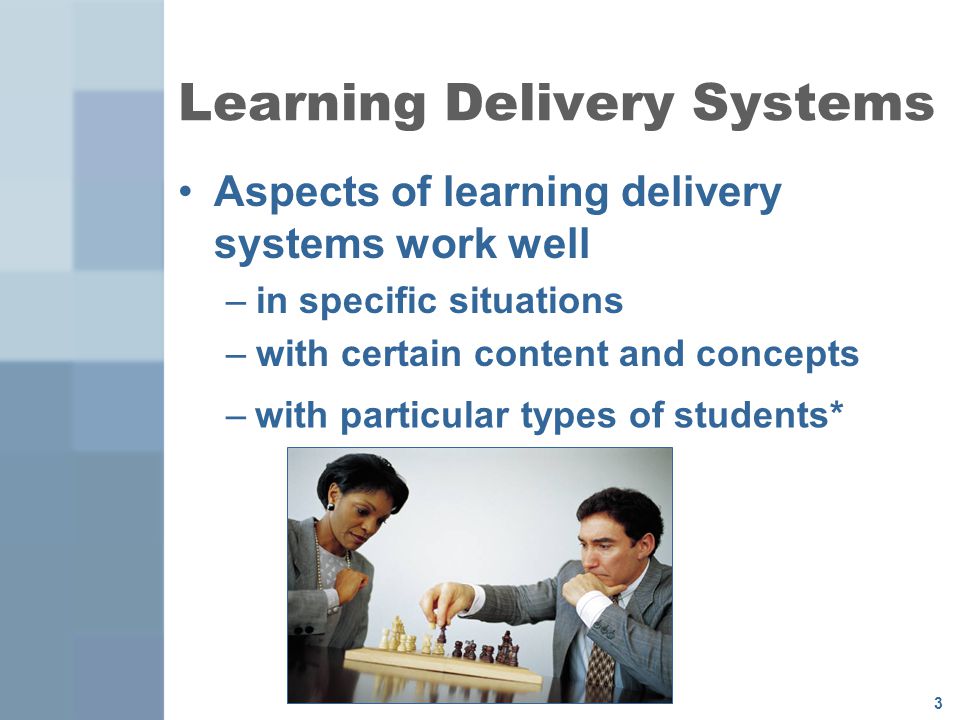 Learning Delivery Systems

• Aspects of learning delivery systems work well
– in specific situations
– with certain content and concepts
– with particular types of students*

3